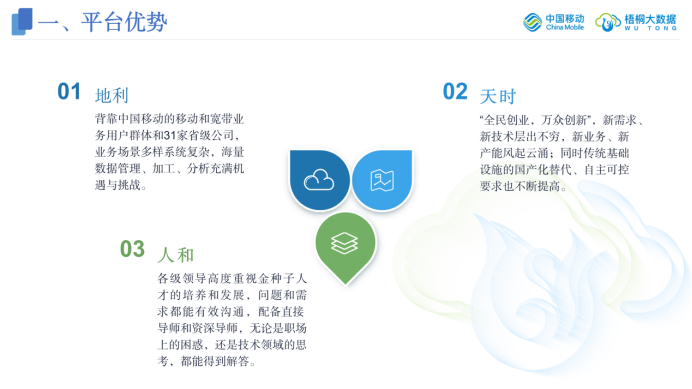 一、平台优势

中国移动
China Mobile

梧桐大数据
WU TONG

01 地利

背靠中国移动的移动和宽带业务用户群体和31家省级公司，业务场景多样系统复杂，海量数据管理、加工、分析充满机遇与挑战。

02 天时

“全民创业，万众创新”，新需求、新技术层出不穷，新业务、新产能风起云涌；同时传统基础设施的国产化替代、自主可控要求也不断提高。

03 人和

各级领导高度重视金种子人才的培养和发展，问题和需求都能有效沟通，配备直接导师和资深导师，无论是职场上的困惑，还是技术领域的思考，都能得到解答。